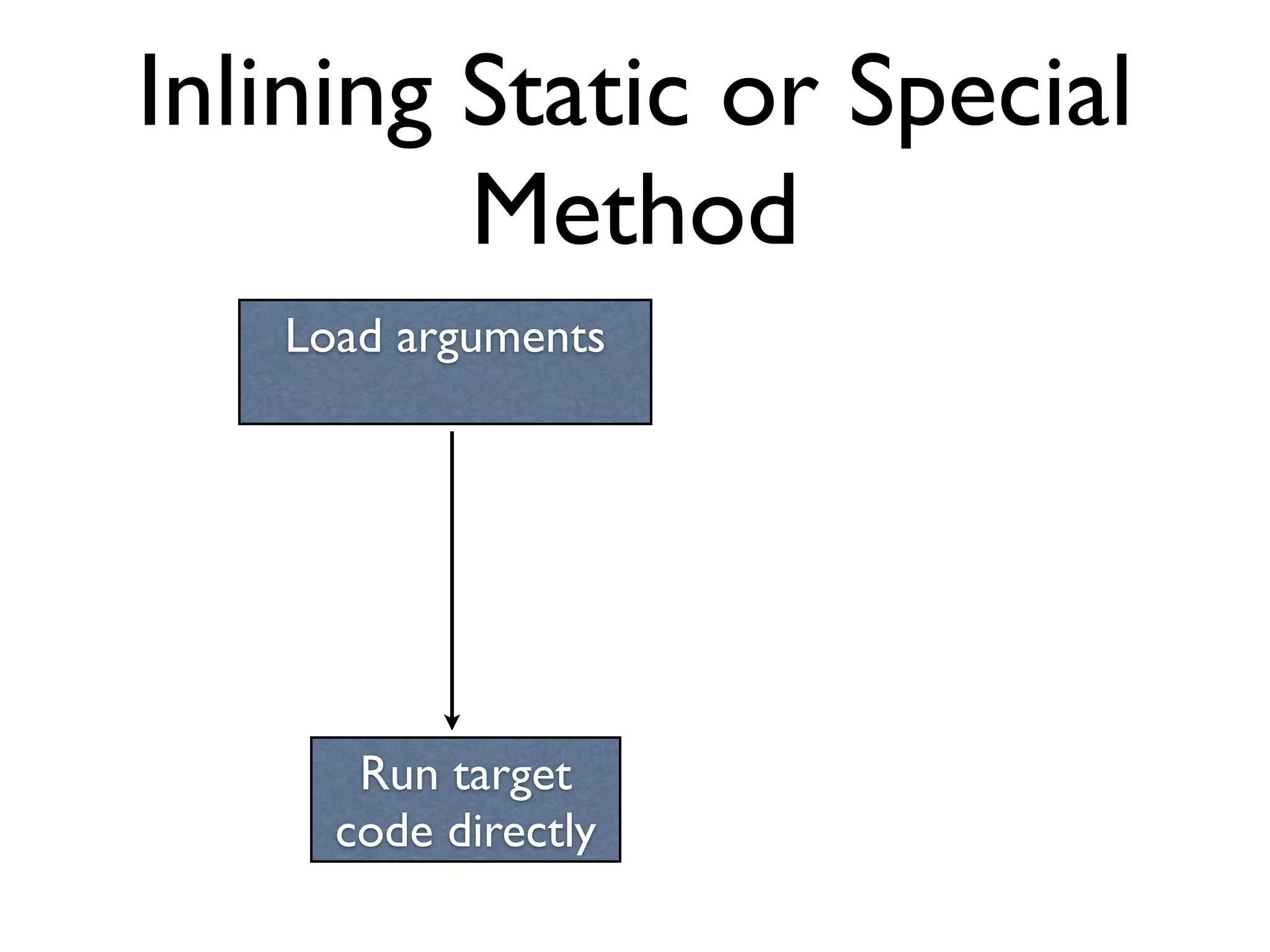 Inlining Static or Special Method

Load arguments

Run target code directly